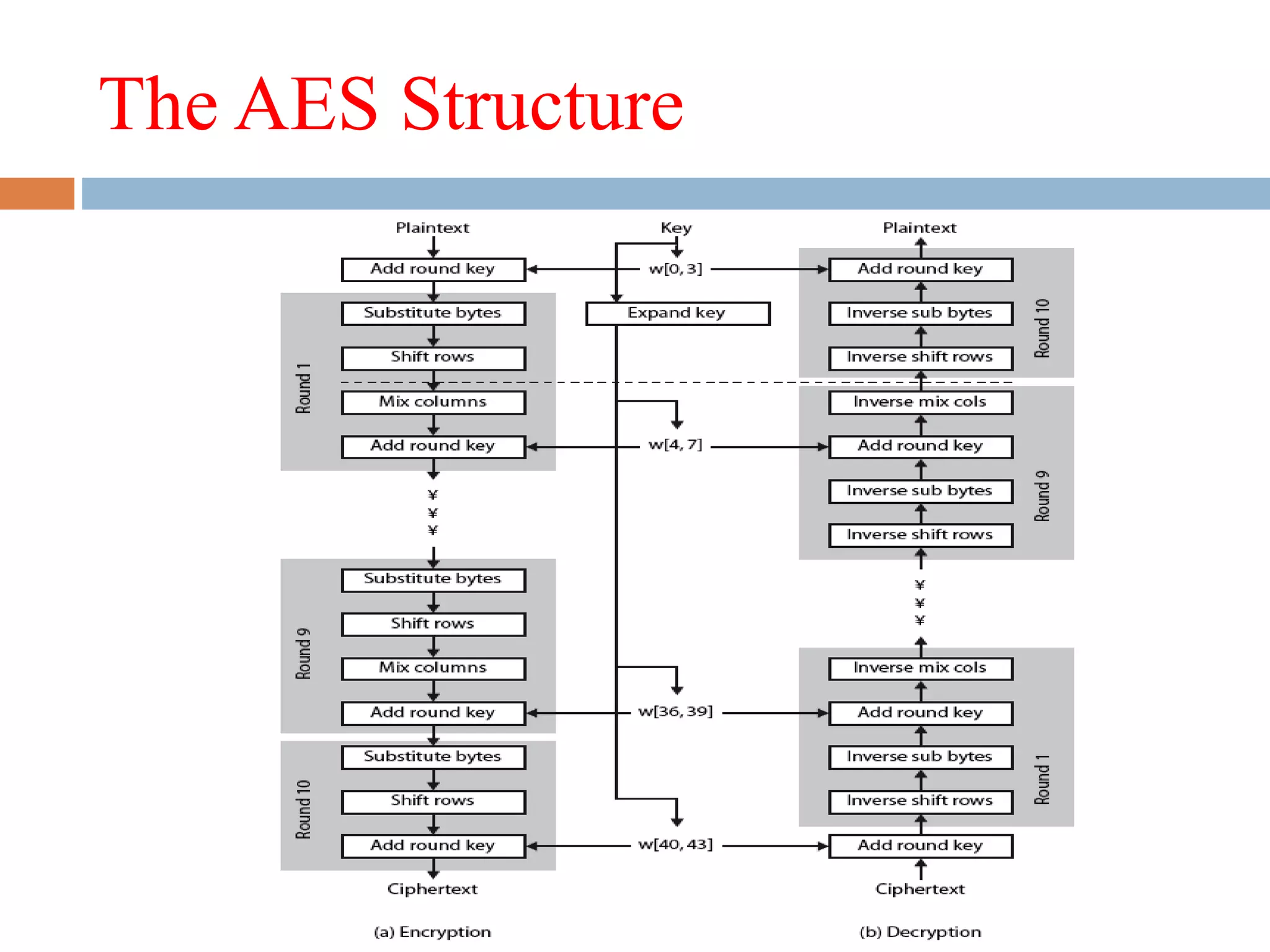 The AES Structure

Plaintext

Add round key

Round 1

Substitute bytes

Shift rows

Mix columns

Add round key

¥
¥
¥

Round 9

Substitute bytes

Shift rows

Mix columns

Add round key

Round 10

Substitute bytes

Shift rows

Add round key

Ciphertext

(a) Encryption

Key

w[0, 3]

Expand key

w[4, 7]

w[36, 39]

w[40, 43]

Plaintext

Add round key

Inverse sub bytes

Inverse shift rows

Round 10

Inverse mix cols

Add round key

Inverse sub bytes

Inverse shift rows

Round 9

¥
¥
¥

Inverse mix cols

Add round key

Inverse sub bytes

Inverse shift rows

Round 1

Add round key

Ciphertext

(b) Decryption